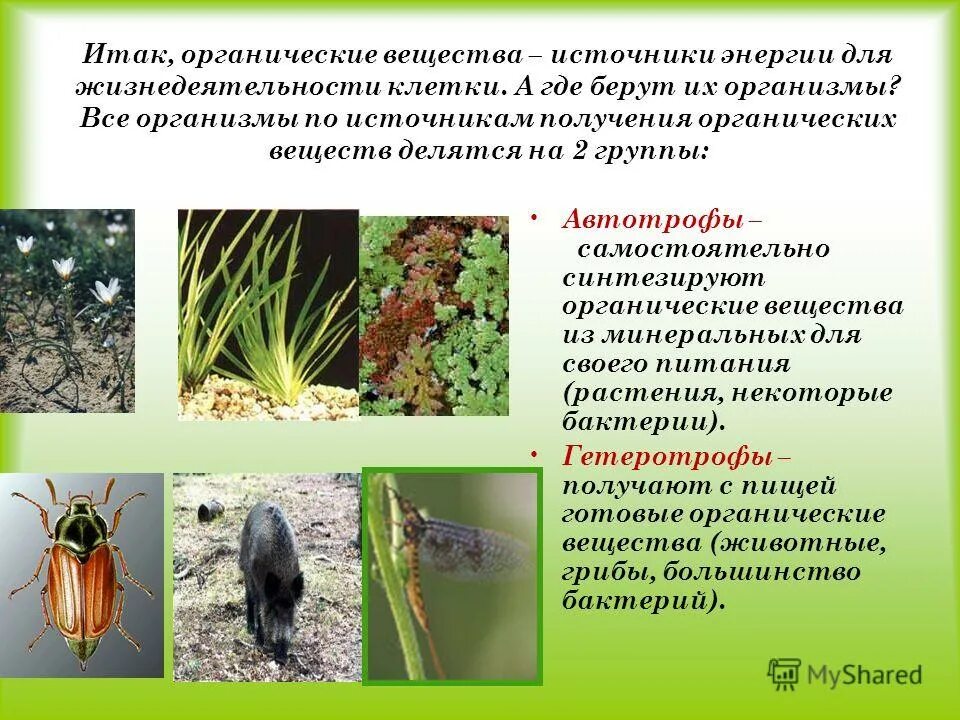 Итак, органические вещества – источники энергии для жизнедеятельности клетки. А где берут их организмы? Все организмы по источникам получения органических веществ делятся на 2 группы:

• Автотрофы – самостоятельно синтезируют органические вещества из минеральных для своего питания (растения, некоторые бактерии).
• Гетеротрофы – получают с пищей готовые органические вещества (животные, грибы, большинство бактерий).

MyShared